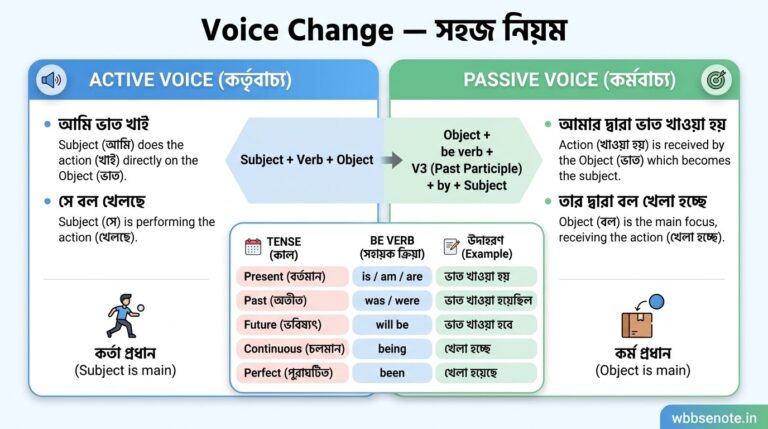 Voice Change — সহজ নিয়ম

ACTIVE VOICE (কর্তৃবাচ্য)

• আমি ভাত খাই
Subject (আমি) does the action (খাই) directly on the Object (ভাত).

• সে বল খেলছে
Subject (সে) is performing the action (খেলছে).

কর্তা প্রধান
(Subject is main)

Subject + Verb + Object

Object + be verb + V3 (Past Participle) + by + Subject

PASSIVE VOICE (কর্মবাচ্য)

• আমার দ্বারা ভাত খাওয়া হয়
Action (খাওয়া হয়) is received by the Object (ভাত) which becomes the subject.

• তার দ্বারা বল খেলা হচ্ছে
Object (বল) is the main focus, receiving the action (খেলা হচ্ছে).

কর্ম প্রধান
(Object is main)

| TENSE (কাল) | BE VERB (সহায়ক ক্রিয়া) | উদাহরণ (Example) |
|---|---|---|
| Present (বর্তমান) | is / am / are | ভাত খাওয়া হয় |
| Past (অতীত) | was / were | ভাত খাওয়া হয়েছিল |
| Future (ভবিষ্যৎ) | will be | ভাত খাওয়া হবে |
| Continuous (চলমান) | being | খেলা হচ্ছে |
| Perfect (পুরাঘটিত) | been | খেলা হয়েছে |

wbbsenote.in